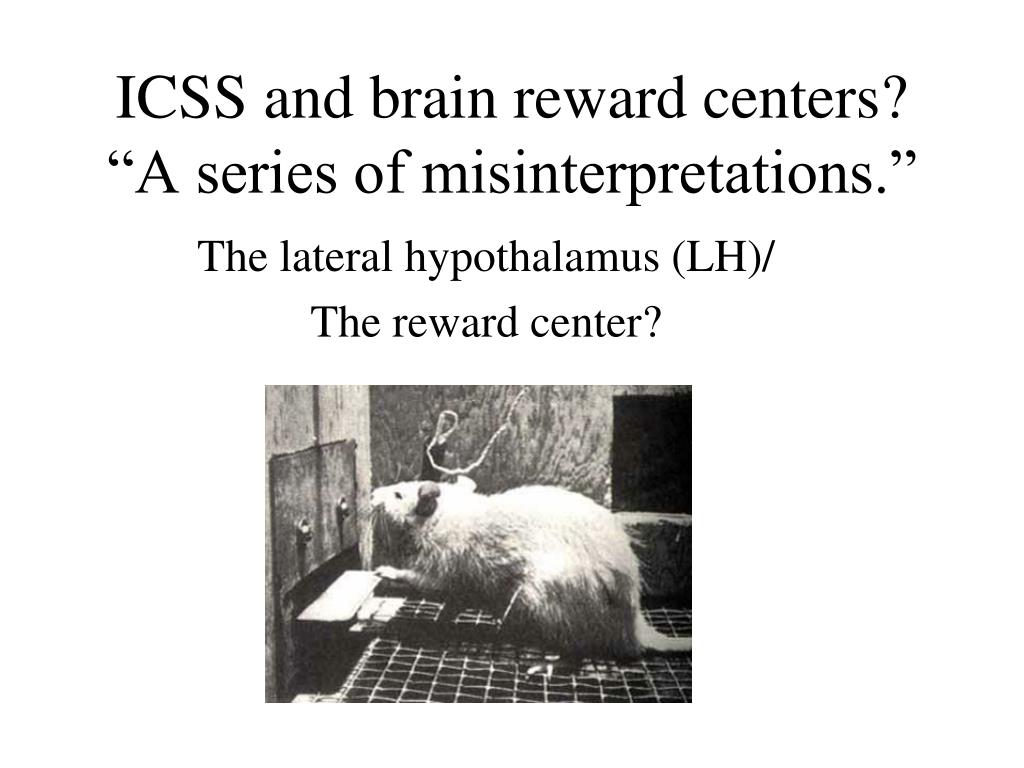 ICSS and brain reward centers?
“A series of misinterpretations.”

The lateral hypothalamus (LH)/
The reward center?